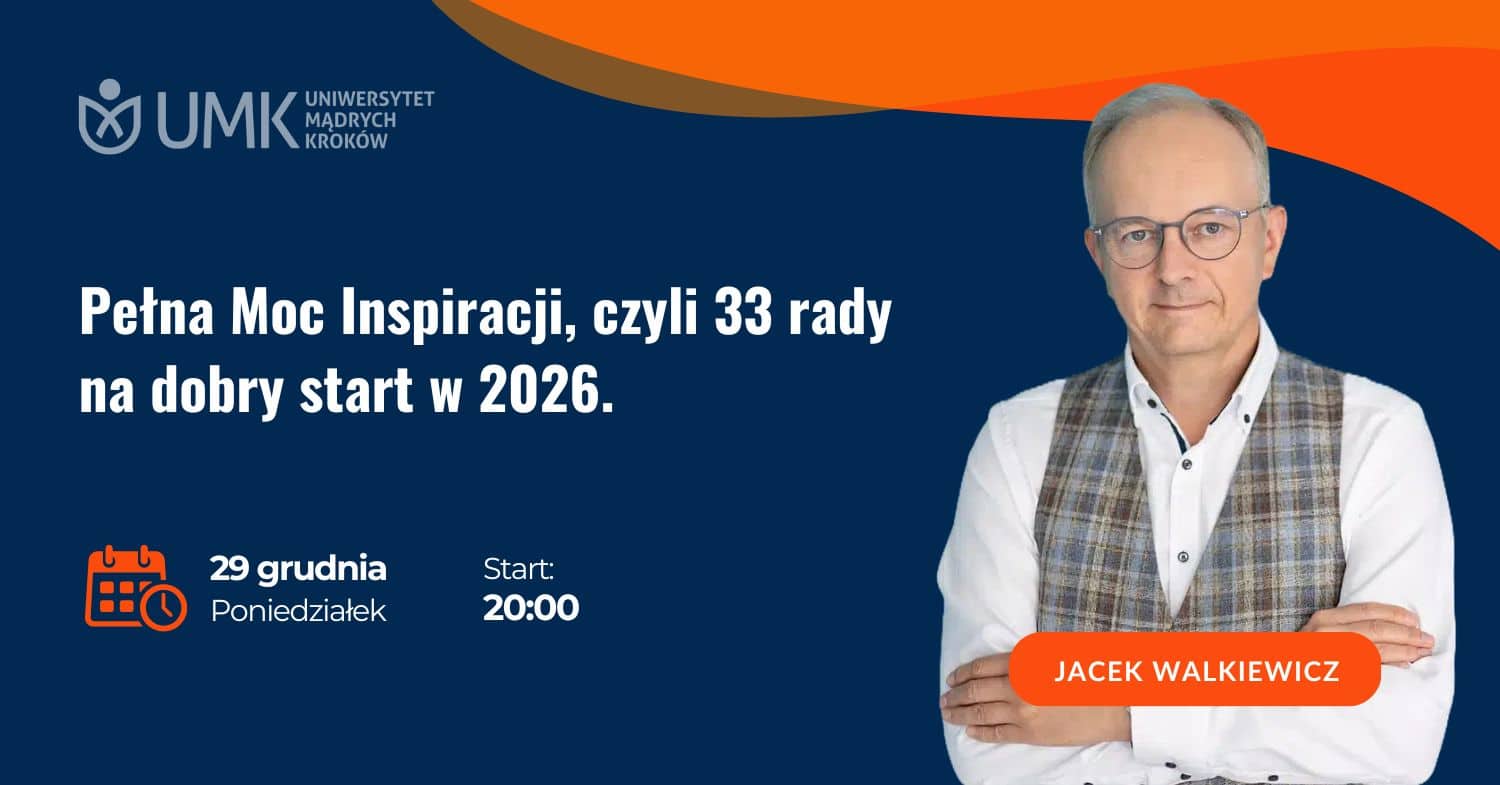 UMK UNIWERSYTET MĄDRYCH KROKÓW

Pełna Moc Inspiracji, czyli 33 rady na dobry start w 2026.

29 grudnia
Poniedziałek

Start:
20:00

JACEK WALKIEWICZ